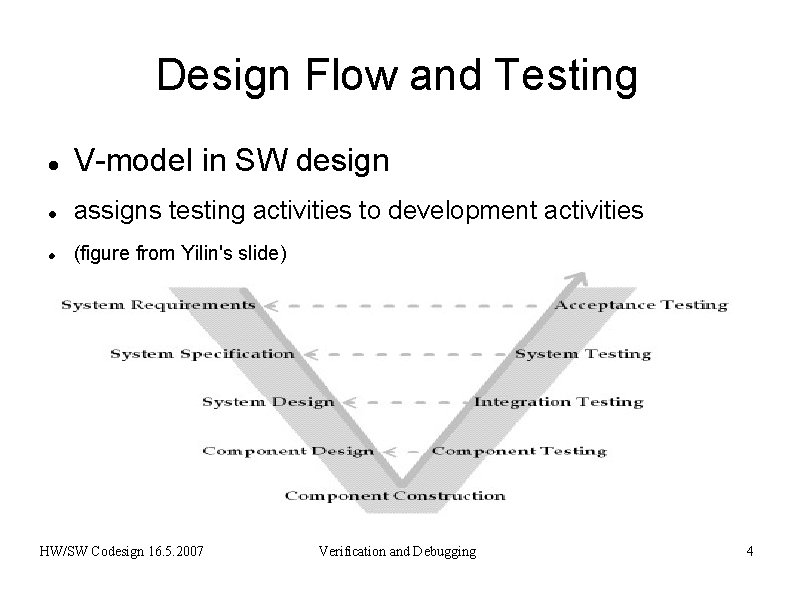 Design Flow and Testing

- V-model in SW design
- assigns testing activities to development activities
- (figure from Yilin's slide)

System Requirements
Acceptance Testing
System Specification
System Testing
System Design
Integration Testing
Component Design
Component Testing
Component Construction

HW/SW Codesign 16.5.2007
Verification and Debugging
4